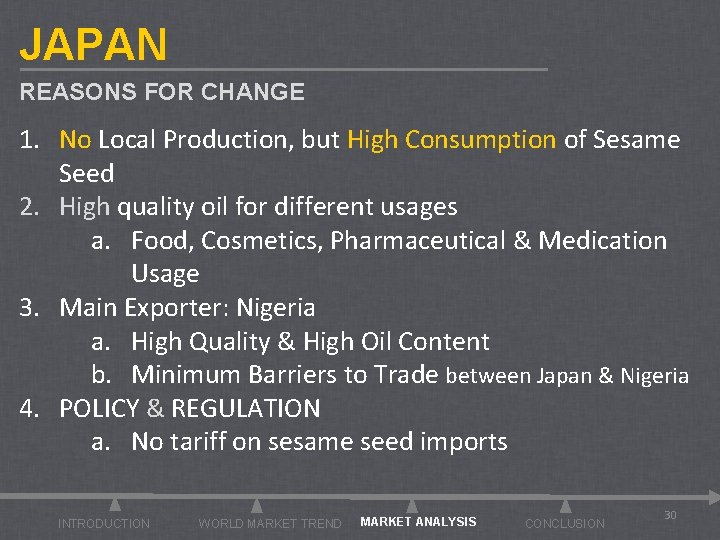 JAPAN

REASONS FOR CHANGE

1. No Local Production, but High Consumption of Sesame Seed
2. High quality oil for different usages
a. Food, Cosmetics, Pharmaceutical & Medication Usage
3. Main Exporter: Nigeria
a. High Quality & High Oil Content
b. Minimum Barriers to Trade between Japan & Nigeria
4. POLICY & REGULATION
a. No tariff on sesame seed imports

INTRODUCTION
WORLD MARKET TREND
MARKET ANALYSIS
CONCLUSION
30